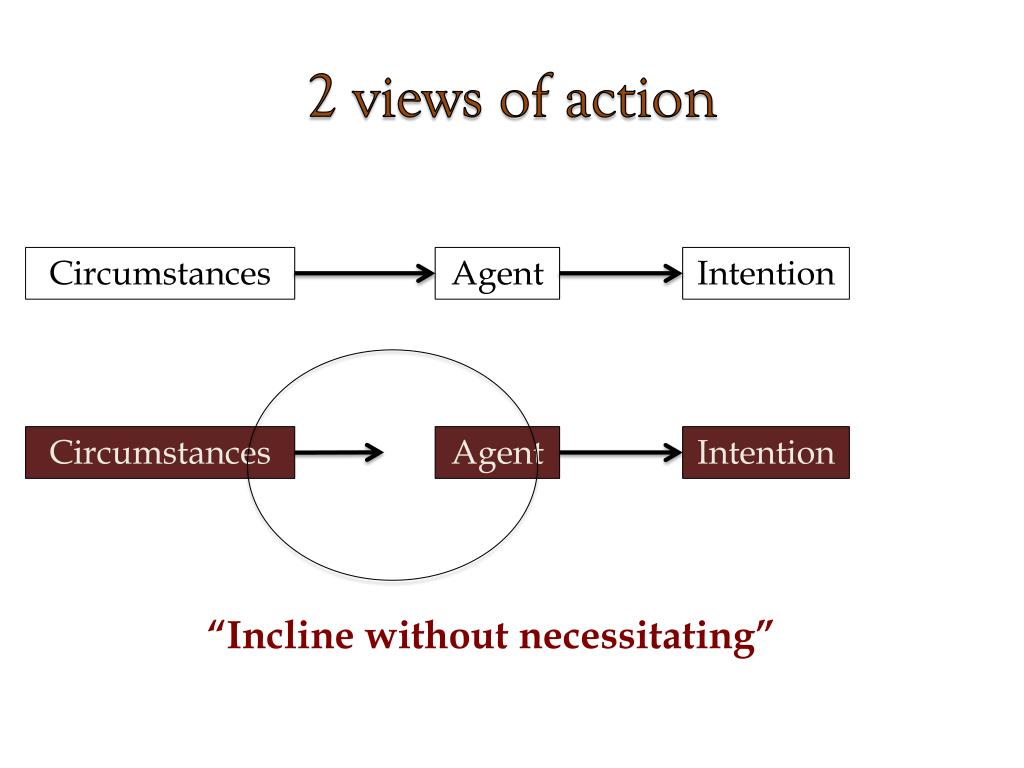 2 views of action

Circumstances Agent Intention

Circumstances Agent Intention

“Incline without necessitating”